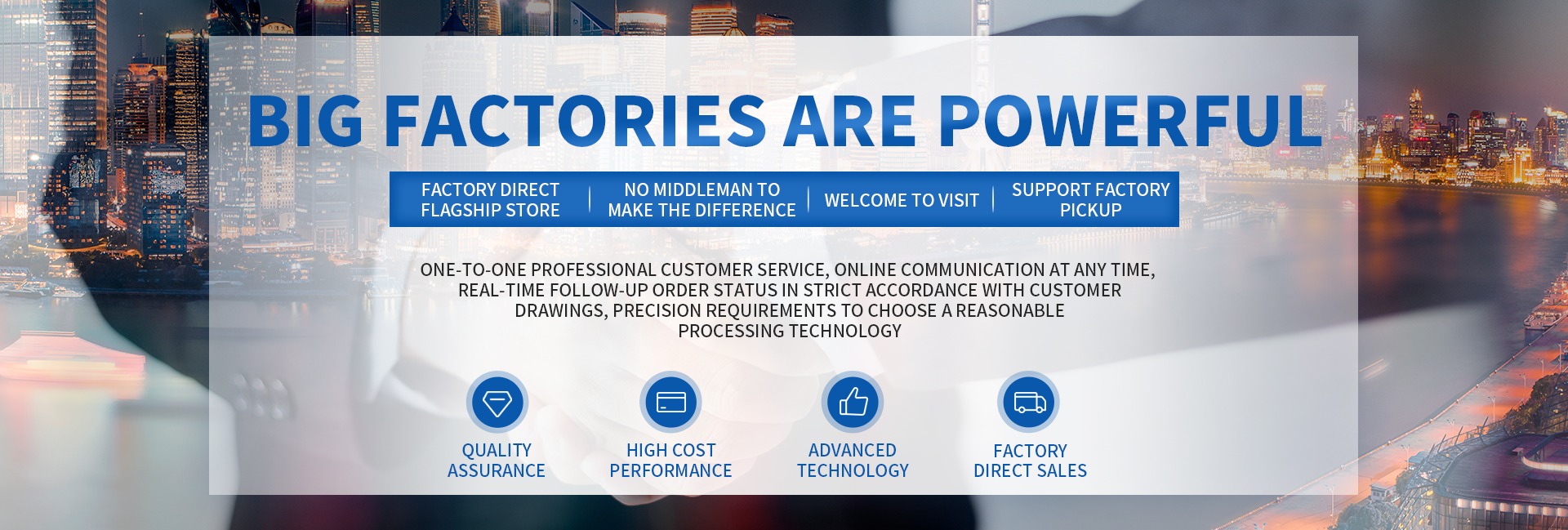 BIG FACTORIES ARE POWERFUL

FACTORY DIRECT FLAGSHIP STORE | NO MIDDLEMAN TO MAKE THE DIFFERENCE | WELCOME TO VISIT | SUPPORT FACTORY PICKUP

ONE-TO-ONE PROFESSIONAL CUSTOMER SERVICE, ONLINE COMMUNICATION AT ANY TIME, REAL-TIME FOLLOW-UP ORDER STATUS IN STRICT ACCORDANCE WITH CUSTOMER DRAWINGS, PRECISION REQUIREMENTS TO CHOOSE A REASONABLE PROCESSING TECHNOLOGY

QUALITY ASSURANCE

HIGH COST PERFORMANCE

ADVANCED TECHNOLOGY

FACTORY DIRECT SALES